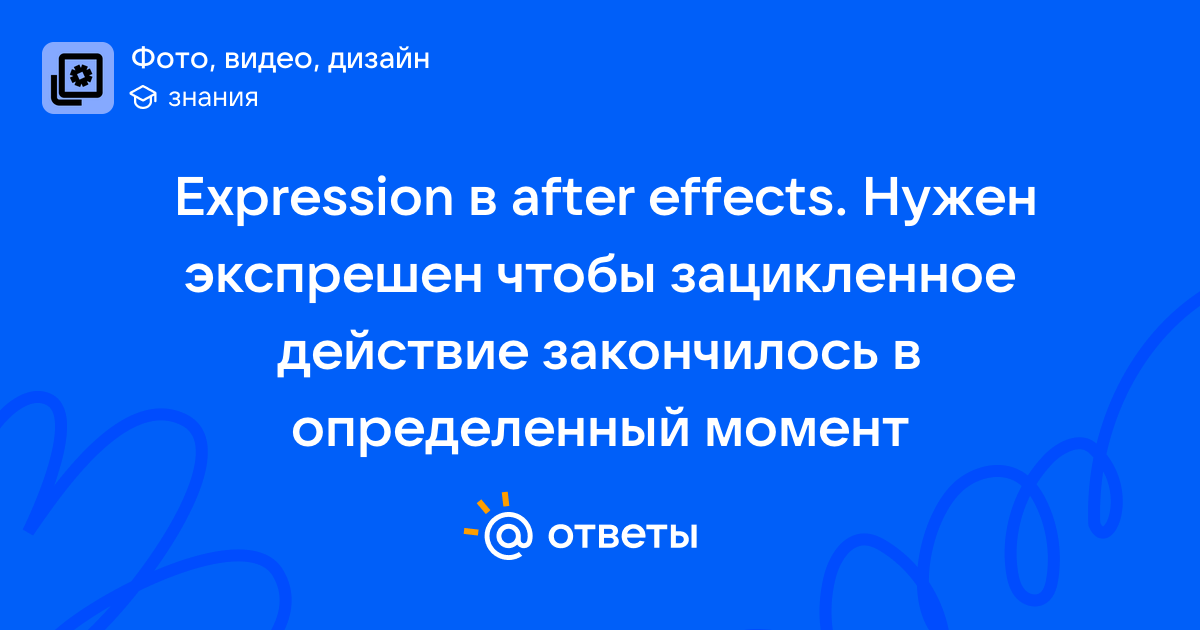 Фото, видео, дизайн
знания

Expression в after effects. Нужен экспрешен чтобы зацикленное действие закончилось в определенный момент

@ ответы